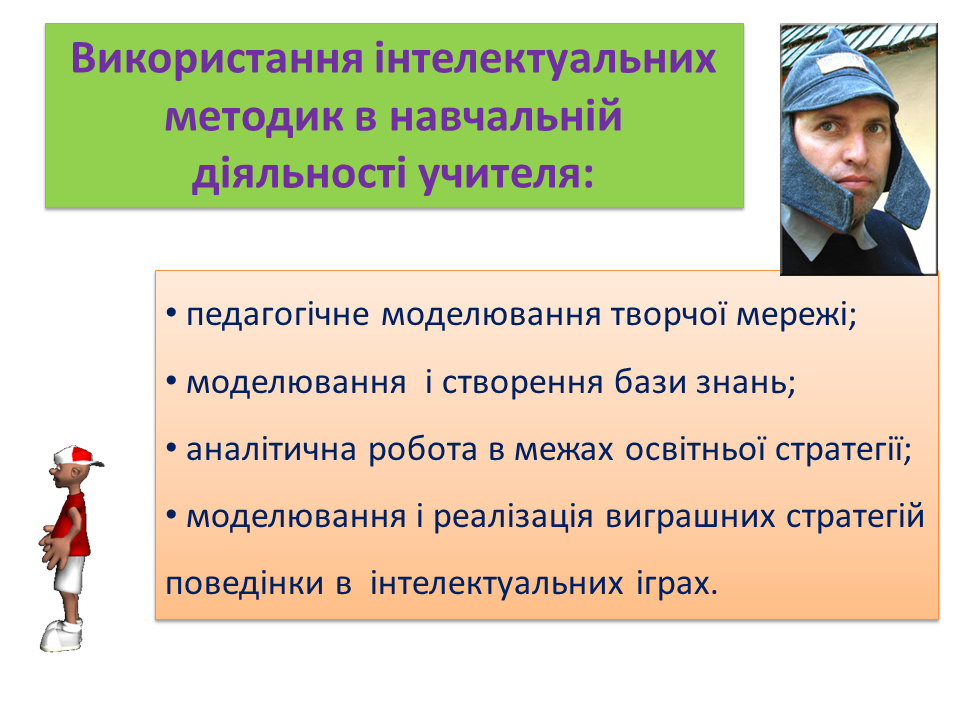 Використання інтелектуальних методик в навчальній діяльності учителя:

• педагогічне моделювання творчої мережі;
• моделювання і створення бази знань;
• аналітична робота в межах освітньої стратегії;
• моделювання і реалізація виграшних стратегій поведінки в інтелектуальних іграх.